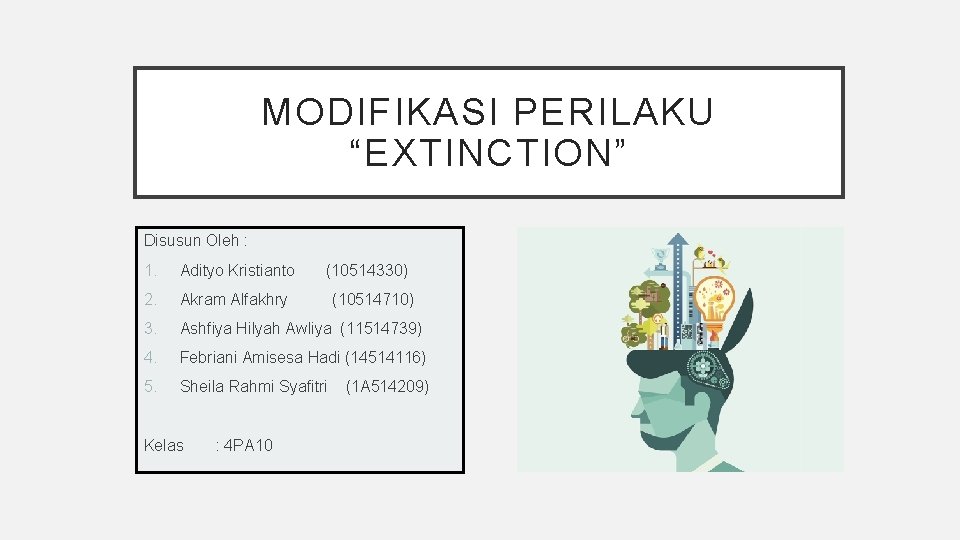 MODIFIKASI PERILAKU “EXTINCTION”

Disusun Oleh :

1. Adityo Kristianto (10514330)
2. Akram Alfakhry (10514710)
3. Ashfiya Hilyah Awliya (11514739)
4. Febriani Amisesa Hadi (14514116)
5. Sheila Rahmi Syafitri (1A514209)

Kelas : 4PA10